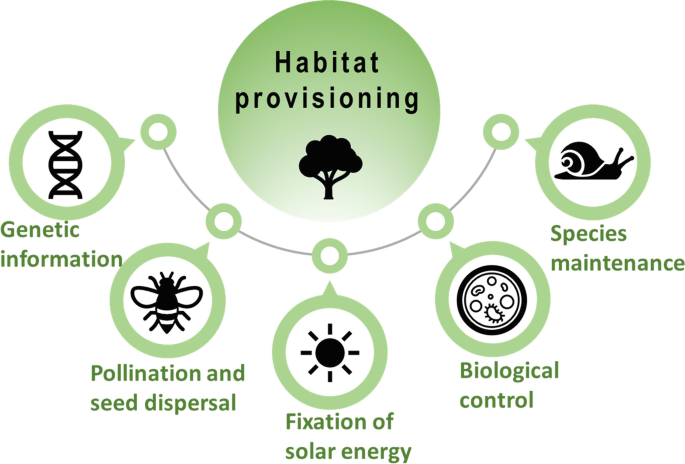 Habitat provisioning

Genetic information

Pollination and seed dispersal

Fixation of solar energy

Biological control

Species maintenance